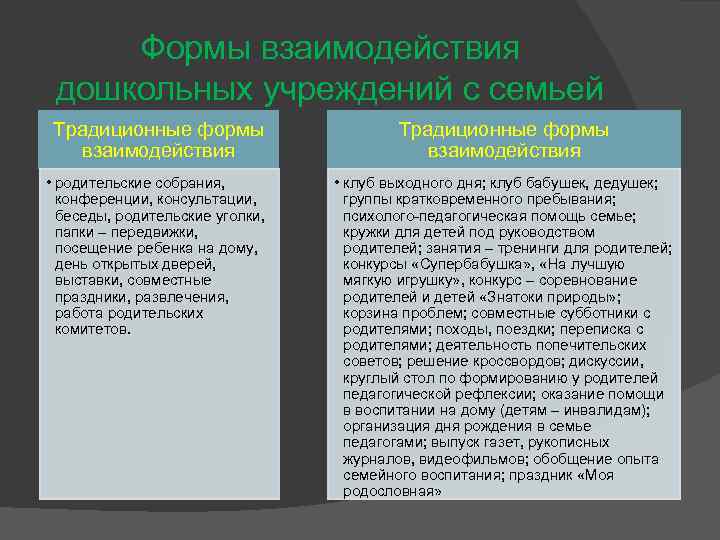 Формы взаимодействия дошкольных учреждений с семьей

Традиционные формы взаимодействия

• родительские собрания, конференции, консультации, беседы, родительские уголки, папки – передвижки, посещение ребенка на дому, день открытых дверей, выставки, совместные праздники, развлечения, работа родительских комитетов.

Традиционные формы взаимодействия

• клуб выходного дня; клуб бабушек, дедушек; группы кратковременного пребывания; психолого-педагогическая помощь семье; кружки для детей под руководством родителей; занятия – тренинги для родителей; конкурсы «Супербабушка», «На лучшую мягкую игрушку», конкурс – соревнование родителей и детей «Знатоки природы»; корзина проблем; совместные субботники с родителями; походы, поездки; переписка с родителями; деятельность попечительских советов; решение кроссвордов; дискуссии, круглый стол по формированию у родителей педагогической рефлексии; оказание помощи в воспитании на дому (детям – инвалидам); организация дня рождения в семье педагогами; выпуск газет, рукописных журналов, видеофильмов; обобщение опыта семейного воспитания; праздник «Моя родословная»